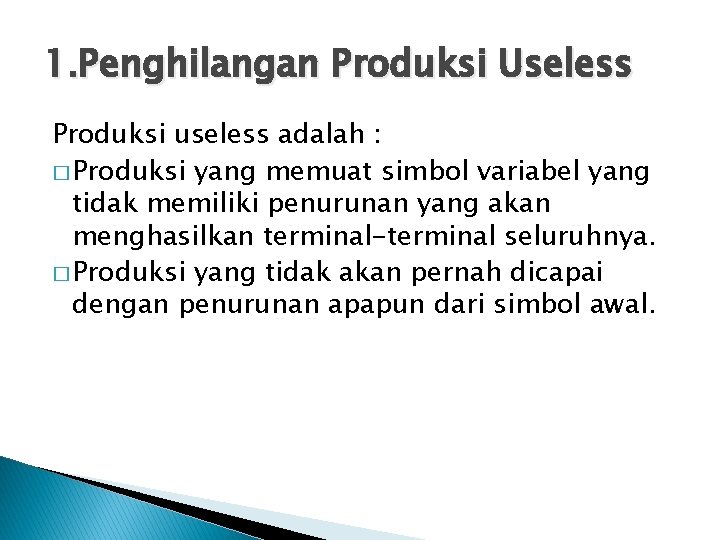 1.Penghilangan Produksi Useless

Produksi useless adalah :

□ Produksi yang memuat simbol variabel yang tidak memiliki penurunan yang akan menghasilkan terminal-terminal seluruhnya.

□ Produksi yang tidak akan pernah dicapai dengan penurunan apapun dari simbol awal.